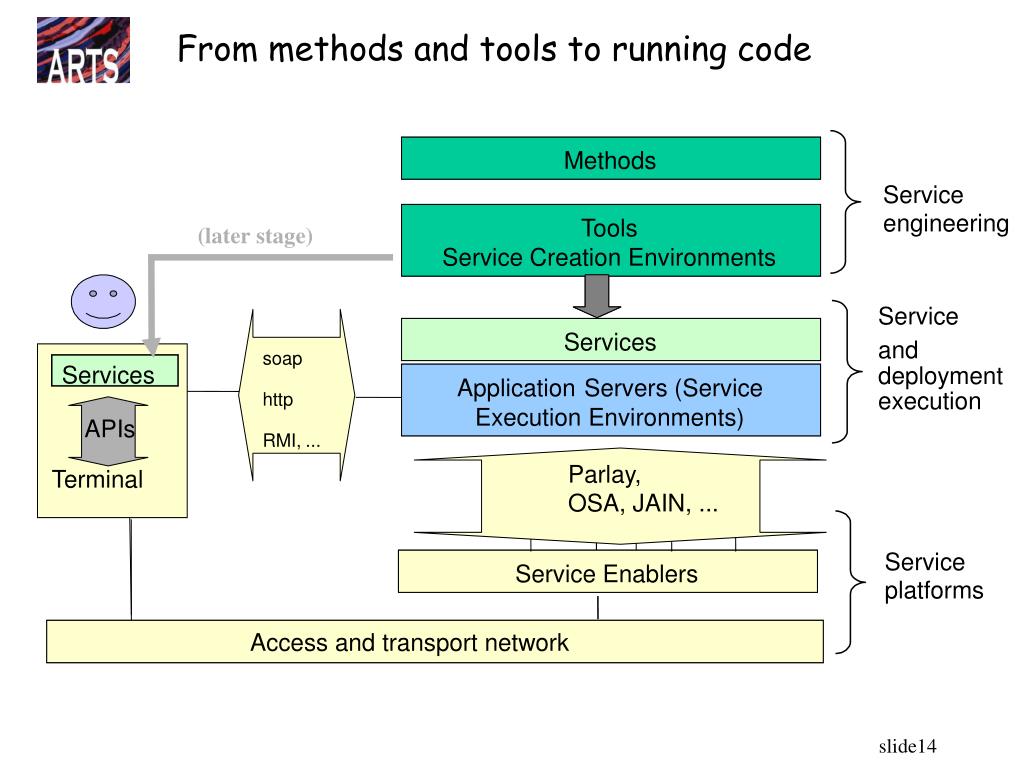 ARTS

From methods and tools to running code

Methods

Tools
Service Creation Environments

Service engineering

(later stage)

Services

Application Servers (Service Execution Environments)

Service
and
deployment
execution

Services

APIs

Terminal

soap

http

RMI, ...

Parlay,
OSA, JAIN, ...

Service Enablers

Service platforms

Access and transport network

slide14